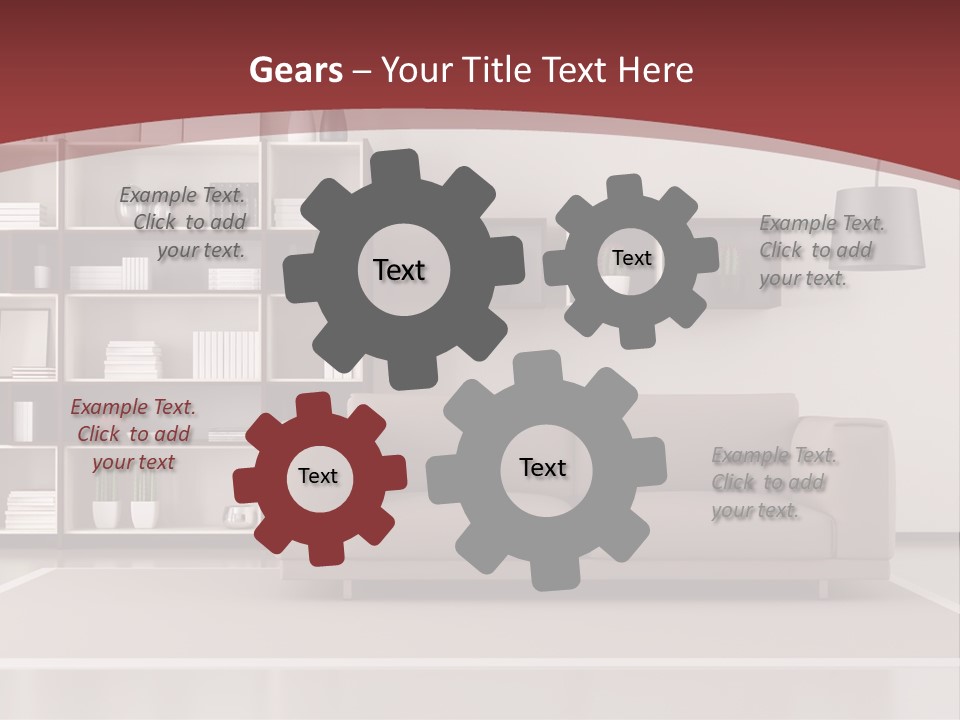 Gears – Your Title Text Here

Example Text. Click to add your text.

Text

Text

Example Text. Click to add your text.

Example Text. Click to add your text

Text

Text

Example Text. Click to add your text.